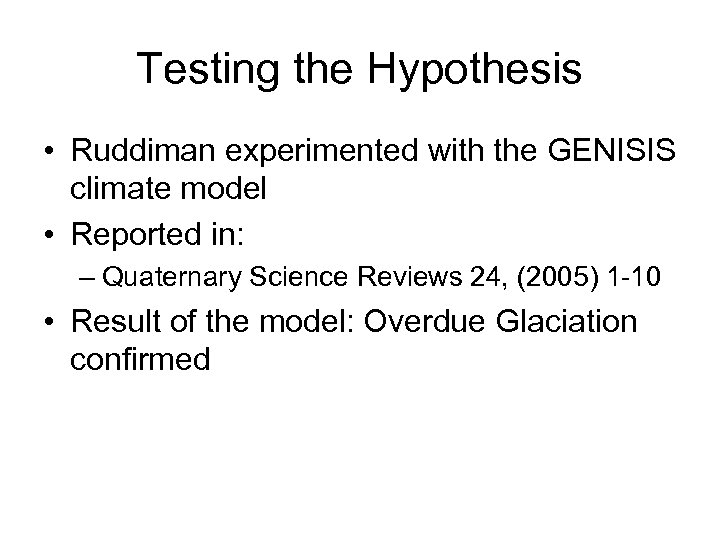 Testing the Hypothesis

• Ruddiman experimented with the GENISIS climate model
• Reported in:
– Quaternary Science Reviews 24, (2005) 1-10
• Result of the model: Overdue Glaciation confirmed